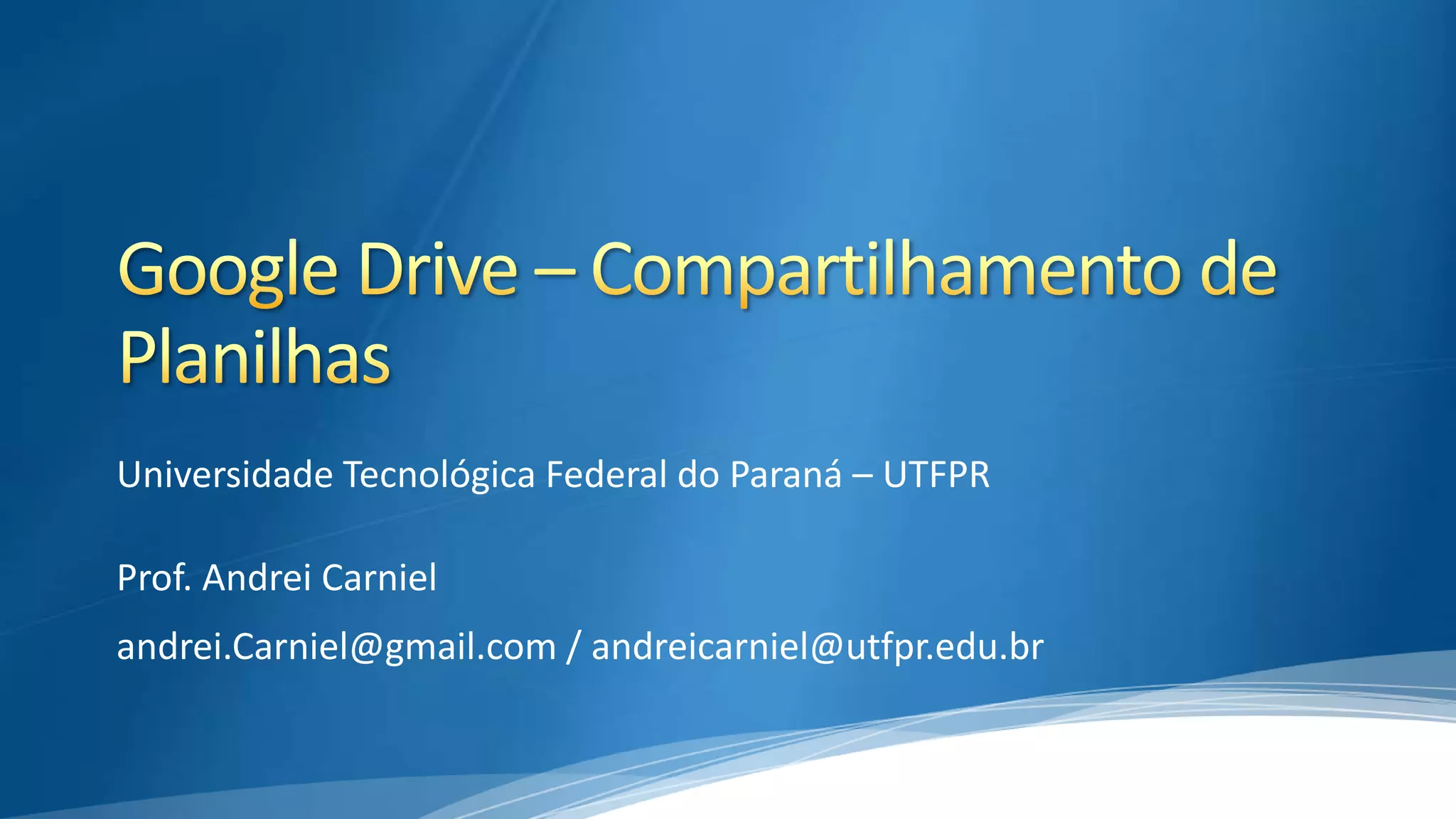 Google Drive – Compartilhamento de Planilhas

Universidade Tecnológica Federal do Paraná – UTFPR

Prof. Andrei Carniel

andrei.Carniel@gmail.com / andreicarniel@utfpr.edu.br